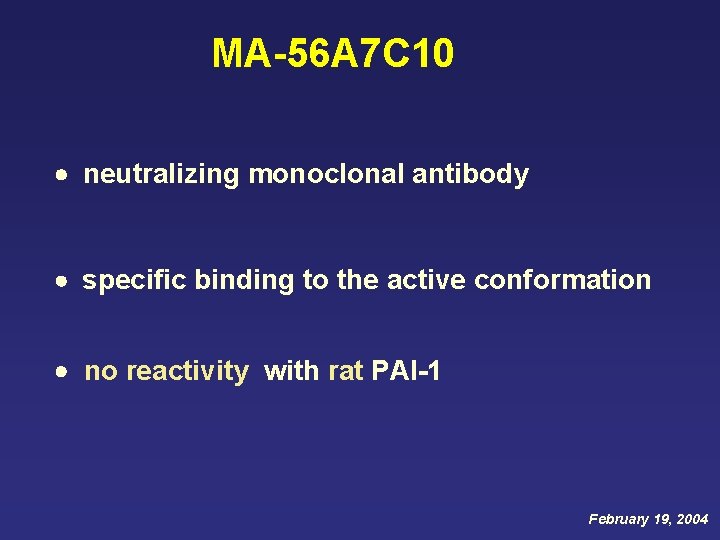 MA-56A7C10

• neutralizing monoclonal antibody

• specific binding to the active conformation

• no reactivity with rat PAI-1

February 19, 2004